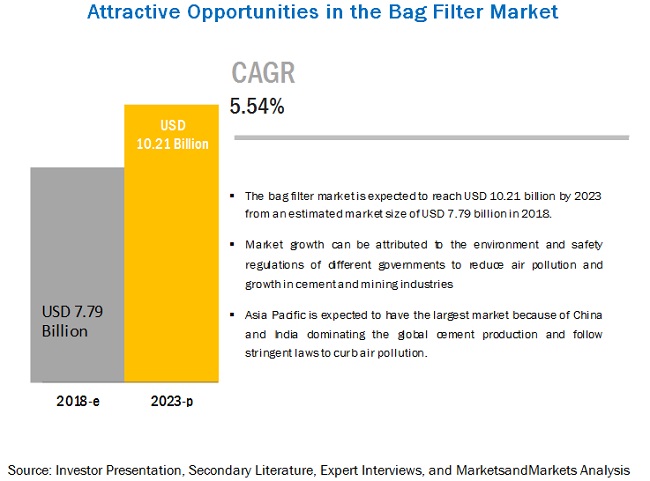 Attractive Opportunities in the Bag Filter Market

CAGR

5.54%

USD 10.21 Billion

USD 7.79 Billion

2018-e

2023-p

▪ The bag filter market is expected to reach USD 10.21 billion by 2023 from an estimated market size of USD 7.79 billion in 2018.

▪ Market growth can be attributed to the environment and safety regulations of different governments to reduce air pollution and growth in cement and mining industries

▪ Asia Pacific is expected to have the largest market because of China and India dominating the global cement production and follow stringent laws to curb air pollution.

Source: Investor Presentation, Secondary Literature, Expert Interviews, and MarketsandMarkets Analysis